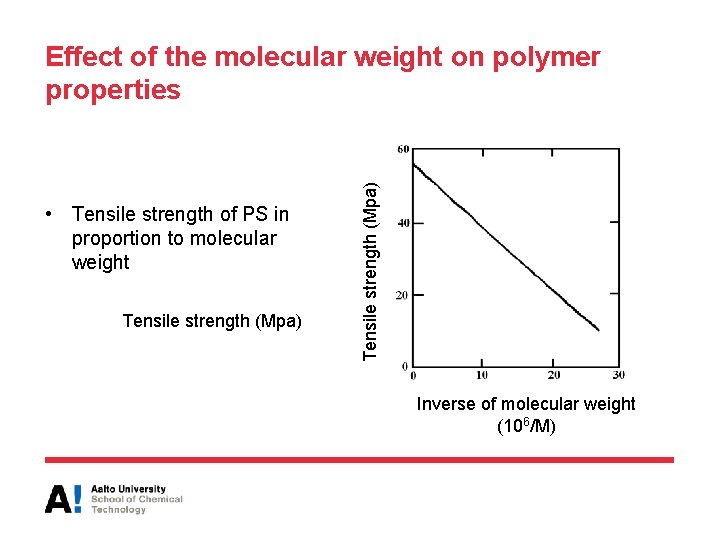 Effect of the molecular weight on polymer properties

• Tensile strength of PS in proportion to molecular weight

Tensile strength (Mpa)

Tensile strength (Mpa)

60
40
20
0

0 10 20 30

Inverse of molecular weight ($10^6$/M)

A! Aalto University
School of Chemical Technology